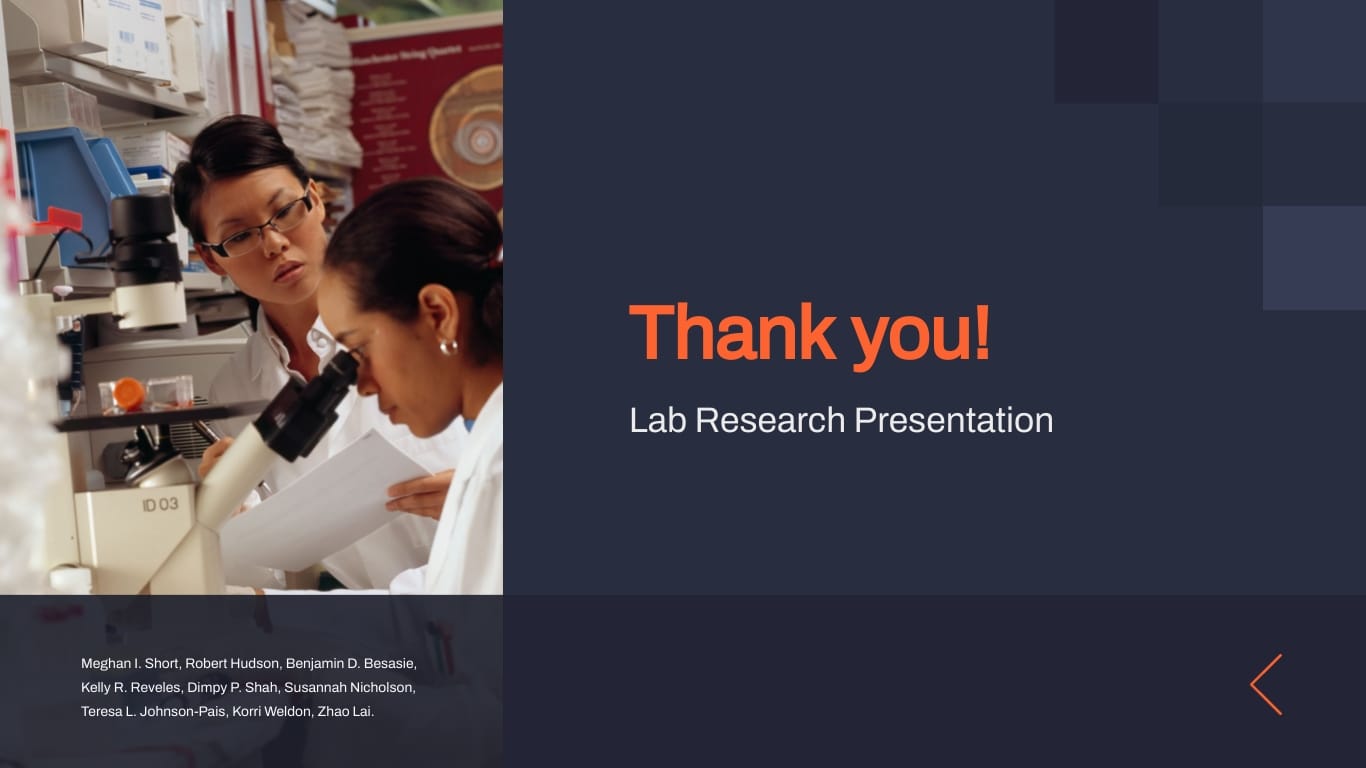 ID 03

Thank you!

Lab Research Presentation

Meghan I. Short, Robert Hudson, Benjamin D. Besasie, Kelly R. Reveles, Dimpy P. Shah, Susannah Nicholson, Teresa L. Johnson-Pais, Korri Weldon, Zhao Lai.